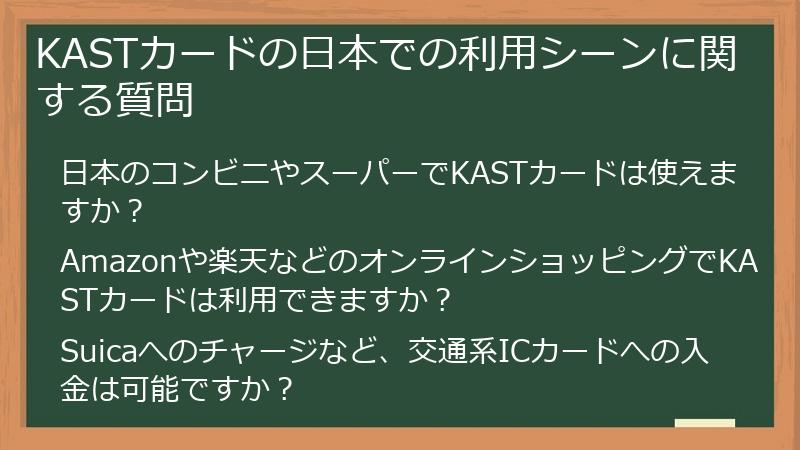 KASTカードの日本での利用シーンに関する質問

日本のコンビニやスーパーでKASTカードは使えますか？

Amazonや楽天などのオンラインショッピングでKASTカードは利用できますか？

Suicaへのチャージなど、交通系ICカードへの入金は可能ですか？